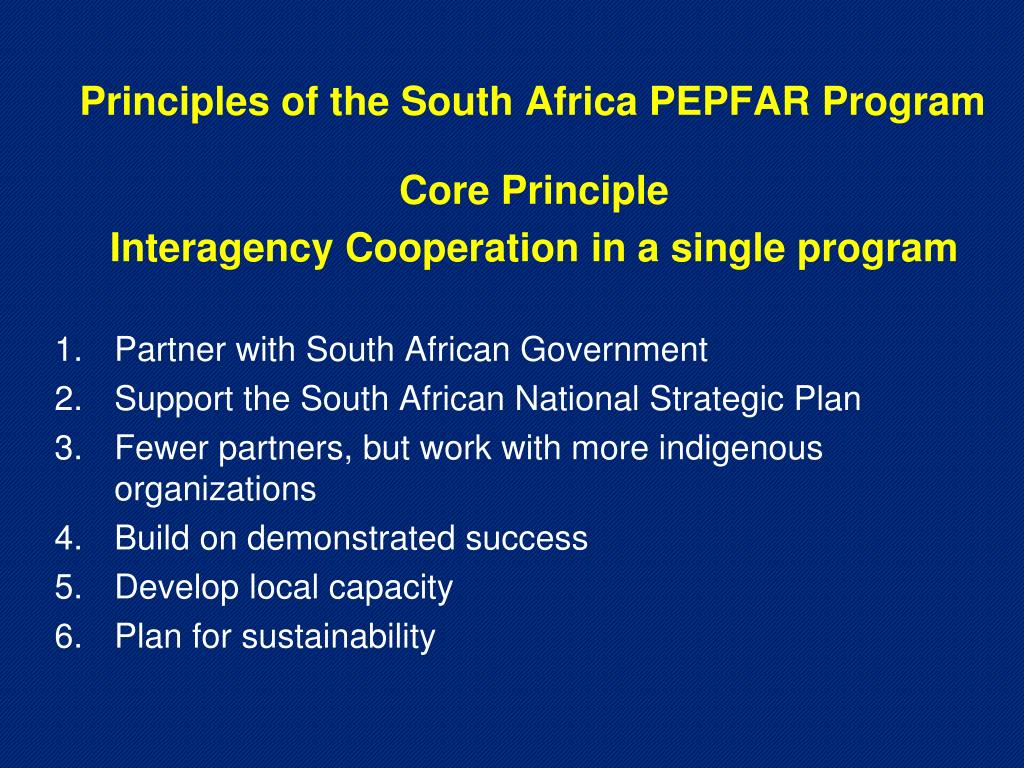 Principles of the South Africa PEPFAR Program

Core Principle
Interagency Cooperation in a single program

1. Partner with South African Government
2. Support the South African National Strategic Plan
3. Fewer partners, but work with more indigenous organizations
4. Build on demonstrated success
5. Develop local capacity
6. Plan for sustainability